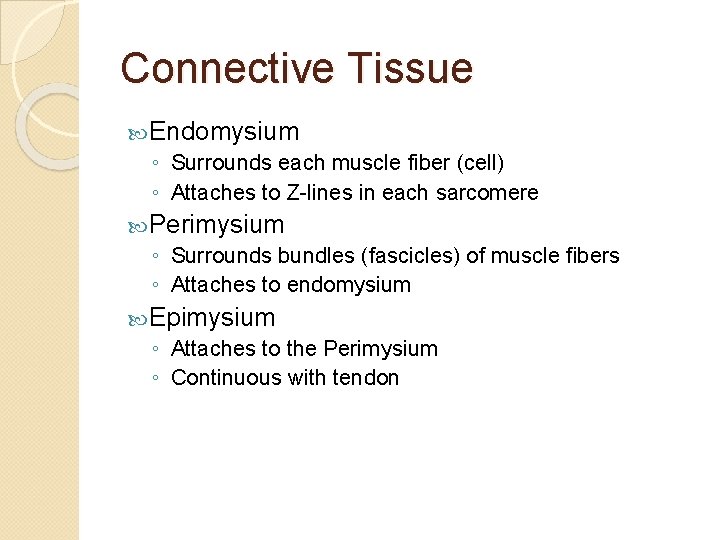 Connective Tissue

Endomysium
◦ Surrounds each muscle fiber (cell)
◦ Attaches to Z-lines in each sarcomere

Perimysium
◦ Surrounds bundles (fascicles) of muscle fibers
◦ Attaches to endomysium

Epimysium
◦ Attaches to the Perimysium
◦ Continuous with tendon